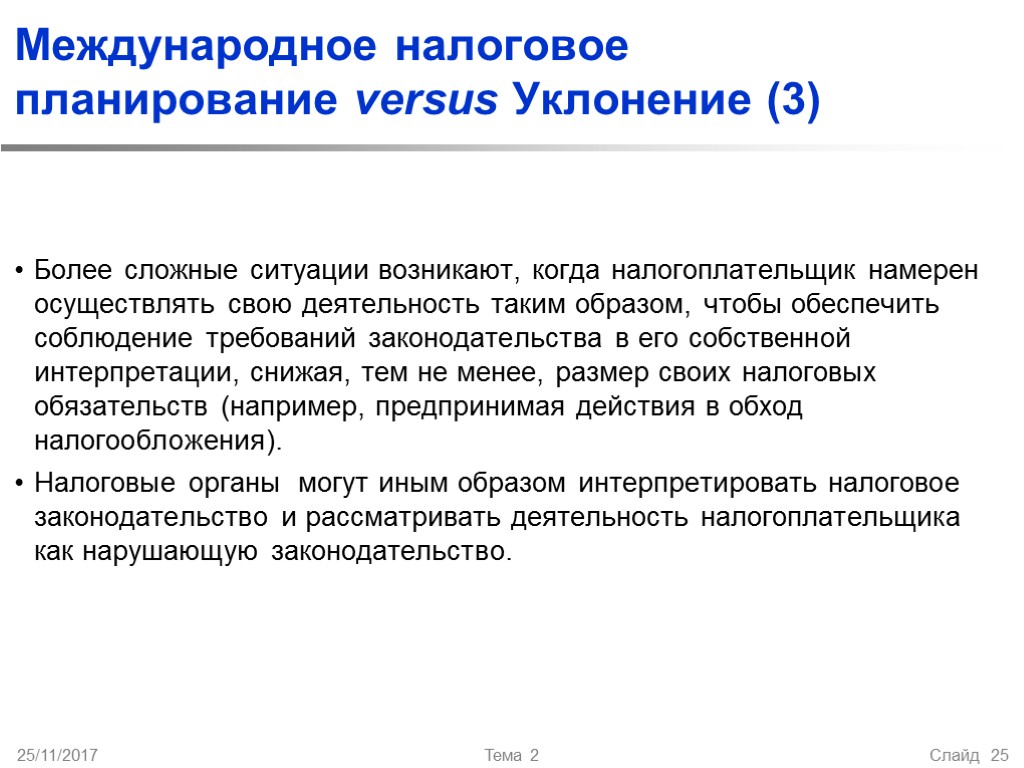 Международное налоговое планирование versus Уклонение (3)

• Более сложные ситуации возникают, когда налогоплательщик намерен осуществлять свою деятельность таким образом, чтобы обеспечить соблюдение требований законодательства в его собственной интерпретации, снижая, тем не менее, размер своих налоговых обязательств (например, предпринимая действия в обход налогообложения).

• Налоговые органы могут иным образом интерпретировать налоговое законодательство и рассматривать деятельность налогоплательщика как нарушающую законодательство.

25/11/2017

Тема 2

Слайд 25